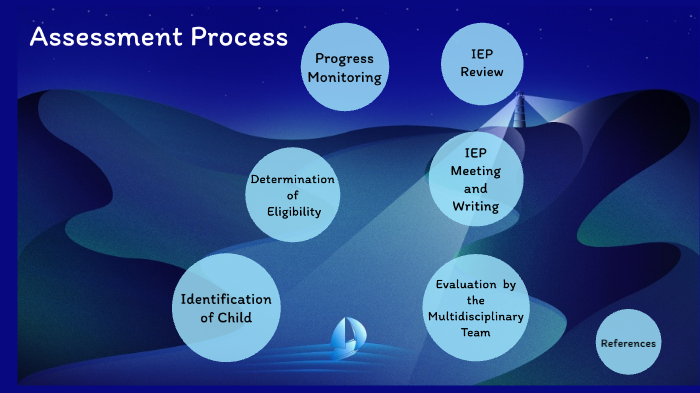 Assessment Process

Progress Monitoring

IEP Review

Determination of Eligibility

IEP Meeting and Writing

Identification of Child

Evaluation by the Multidisciplinary Team

References